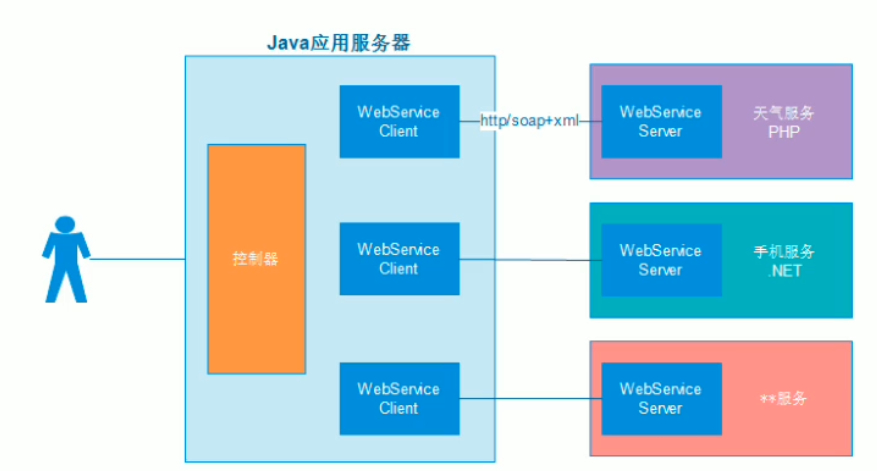 Java应用服务器

控制器

WebService Client

http/soap+xml

WebService Server

天气服务 PHP

WebService Client

WebService Server

手机服务 .NET

WebService Client

WebService Server

**服务